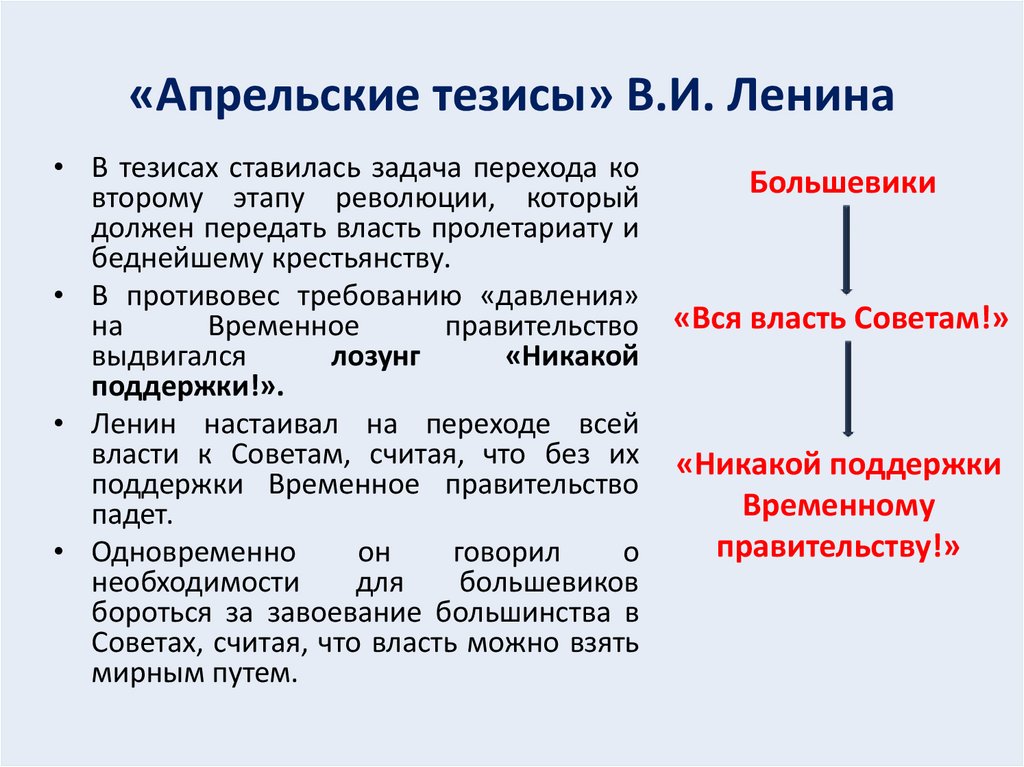 «Апрельские тезисы» В.И. Ленина

• В тезисах ставилась задача перехода ко второму этапу революции, который должен передать власть пролетариату и беднейшему крестьянству.

• В противовес требованию «давления» на Временное правительство выдвигался лозунг «Никакой поддержки!».

• Ленин настаивал на переходе всей власти к Советам, считая, что без их поддержки Временное правительство падет.

• Одновременно он говорил о необходимости для большевиков бороться за завоевание большинства в Советах, считая, что власть можно взять мирным путем.

Большевики

«Вся власть Советам!»

«Никакой поддержки Временному правительству!»